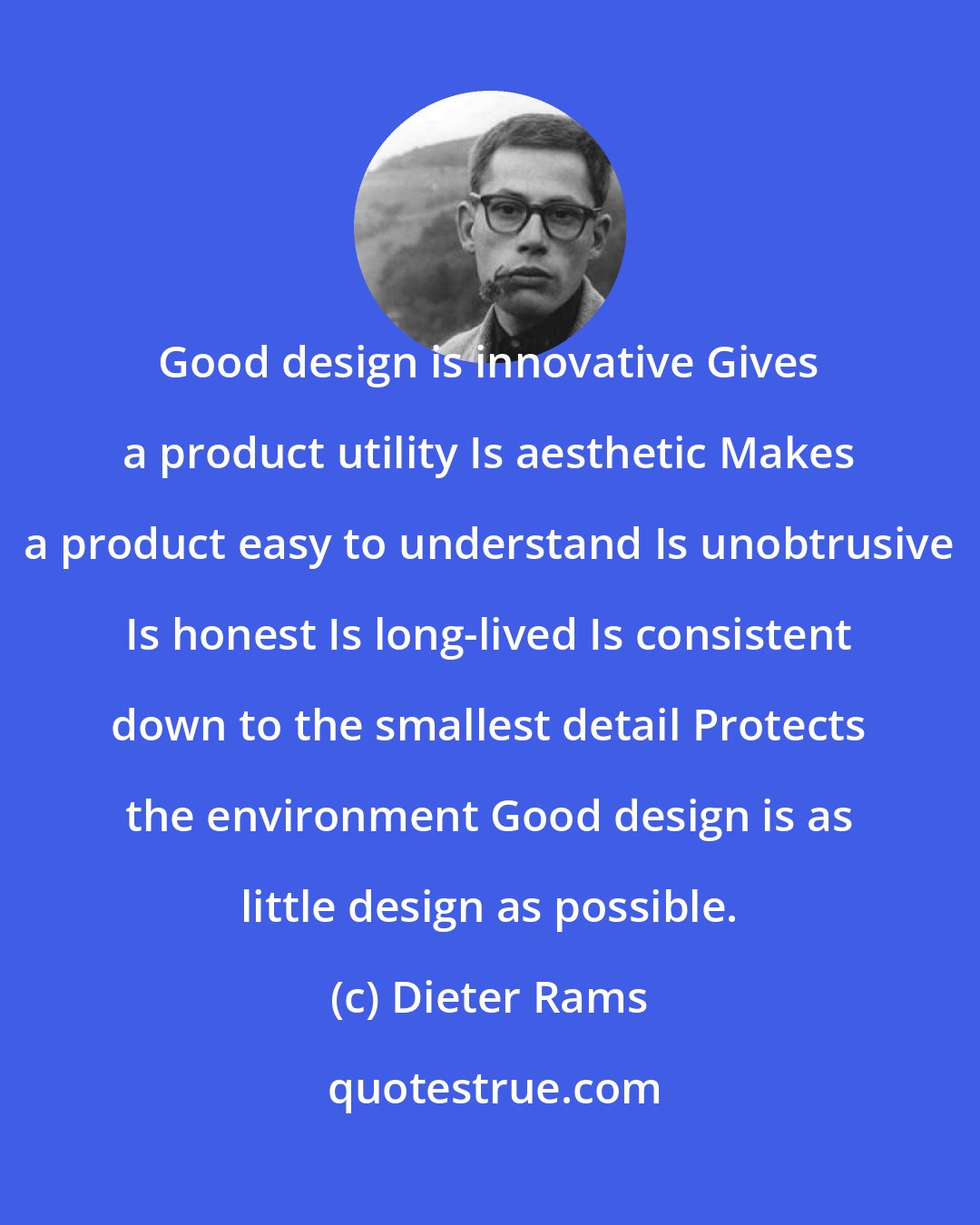 Good design is innovative Gives a product utility Is aesthetic Makes a product easy to understand Is unobtrusive Is honest Is long-lived Is consistent down to the smallest detail Protects the environment Good design is as little design as possible.

(c) Dieter Rams

quotestrue.com